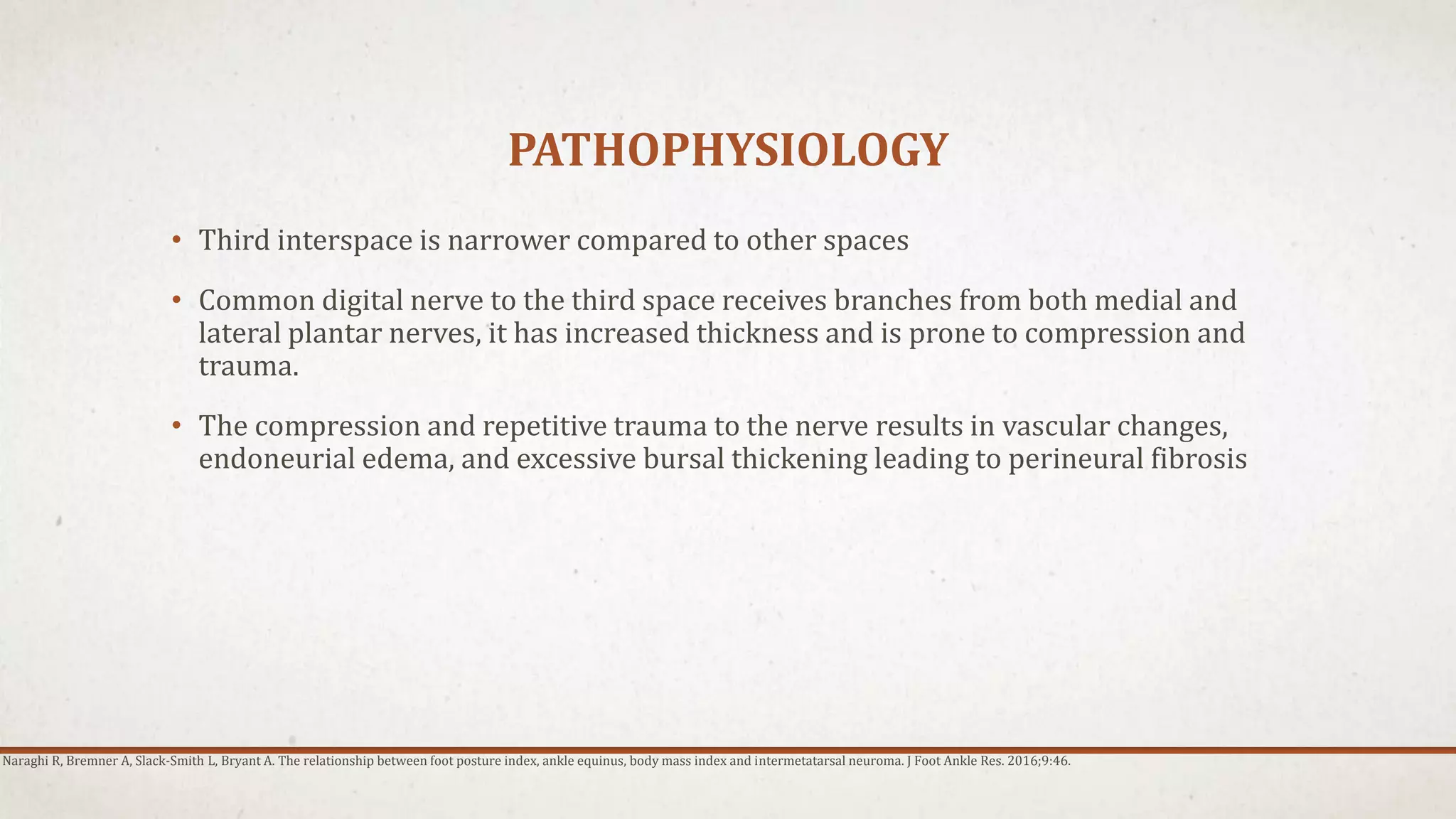 PATHOPHYSIOLOGY

• Third interspace is narrower compared to other spaces

• Common digital nerve to the third space receives branches from both medial and lateral plantar nerves, it has increased thickness and is prone to compression and trauma.

• The compression and repetitive trauma to the nerve results in vascular changes, endoneurial edema, and excessive bursal thickening leading to perineural fibrosis

Naraghi R, Bremner A, Slack-Smith L, Bryant A. The relationship between foot posture index, ankle equinus, body mass index and intermetatarsal neuroma. J Foot Ankle Res. 2016;9:46.